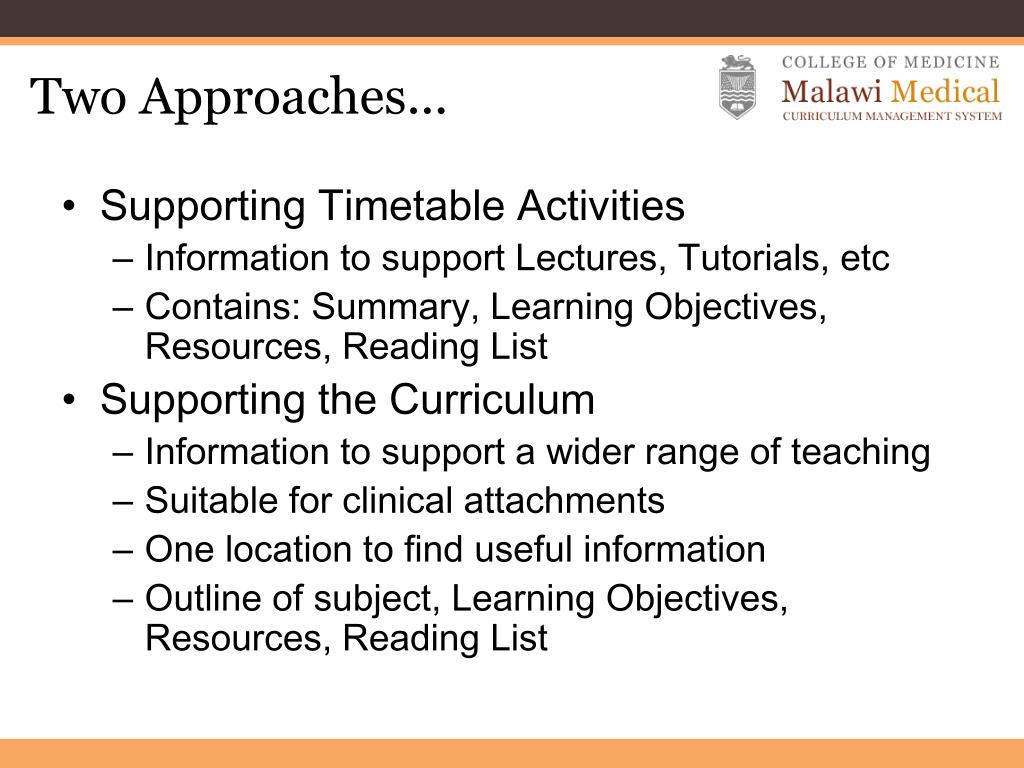 Two Approaches…

COLLEGE OF MEDICINE
Malawi Medical
CURRICULUM MANAGEMENT SYSTEM

• Supporting Timetable Activities
– Information to support Lectures, Tutorials, etc
– Contains: Summary, Learning Objectives, Resources, Reading List
• Supporting the Curriculum
– Information to support a wider range of teaching
– Suitable for clinical attachments
– One location to find useful information
– Outline of subject, Learning Objectives, Resources, Reading List